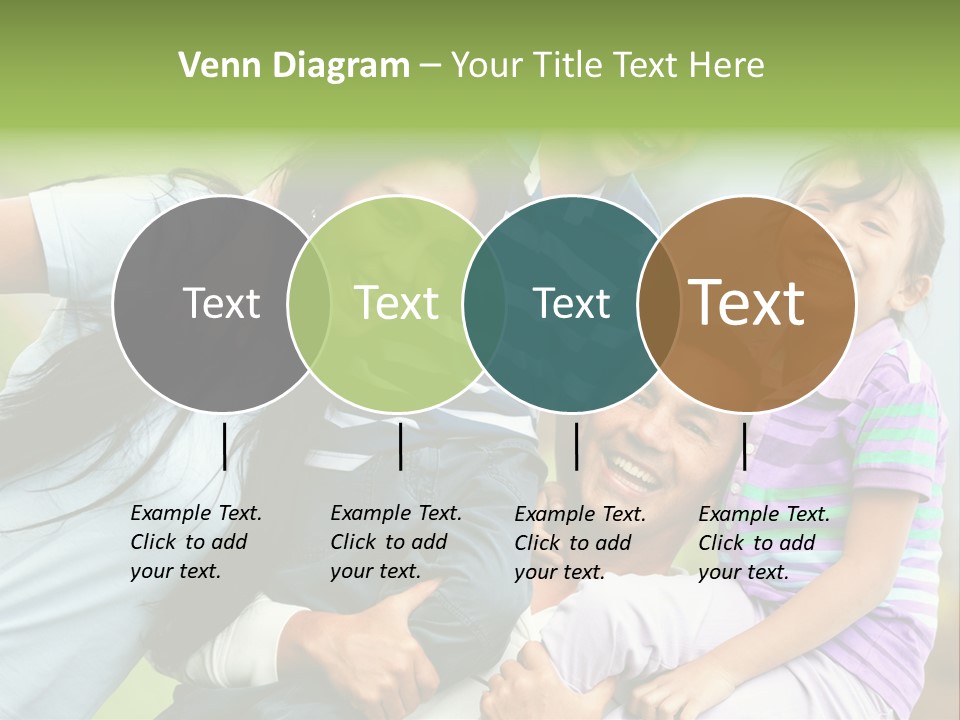 Venn Diagram – Your Title Text Here

Text

Text

Text

Text

Example Text. Click to add your text.

Example Text. Click to add your text.

Example Text. Click to add your text.

Example Text. Click to add your text.